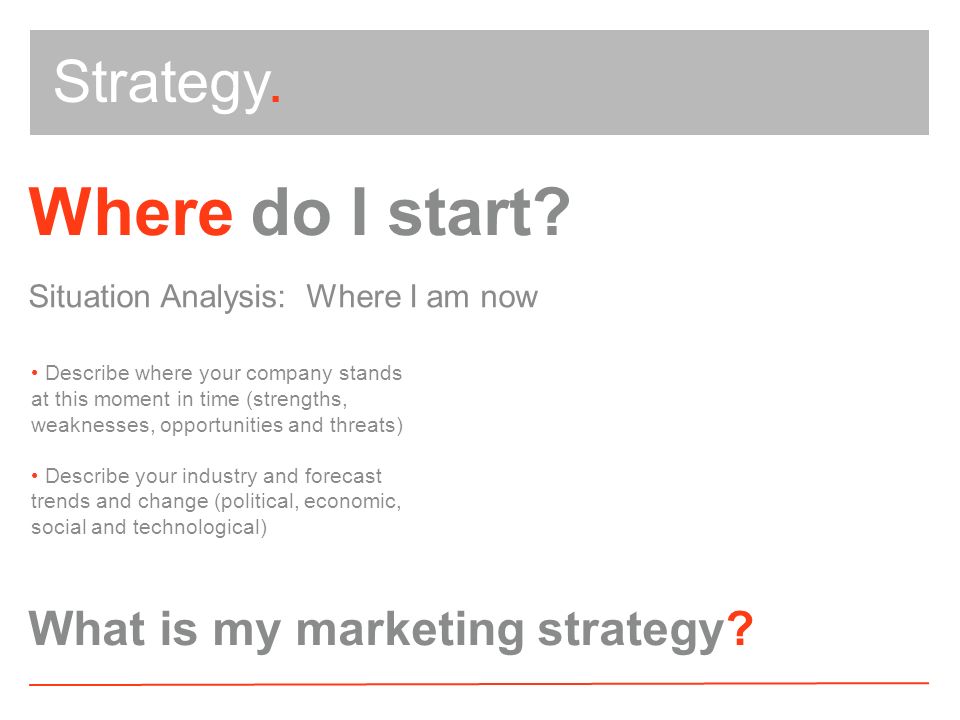 Strategy.

Where do I start?

Situation Analysis: Where I am now

• Describe where your company stands at this moment in time (strengths, weaknesses, opportunities and threats)

• Describe your industry and forecast trends and change (political, economic, social and technological)

What is my marketing strategy?